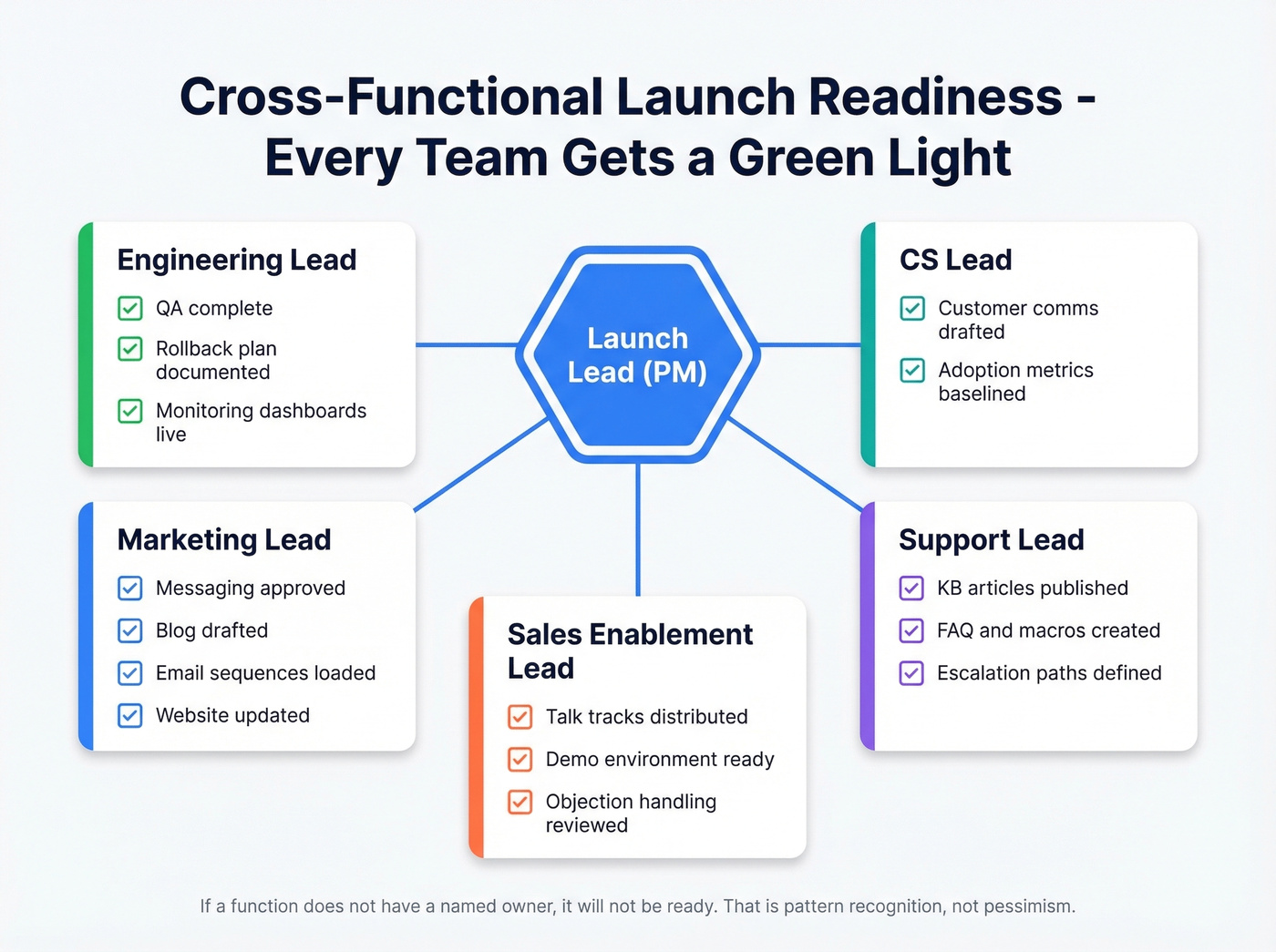 Cross-Functional Launch Readiness - Every Team Gets a Green Light

Engineering Lead
QA complete
Rollback plan documented
Monitoring dashboards live

Launch Lead (PM)

CS Lead
Customer comms drafted
Adoption metrics baselined

Marketing Lead
Messaging approved
Blog drafted
Email sequences loaded
Website updated

Sales Enablement Lead
Talk tracks distributed
Demo environment ready
Objection handling reviewed

Support Lead
KB articles published
FAQ and macros created
Escalation paths defined

If a function does not have a named owner, it will not be ready. That is pattern recognition, not pessimism.